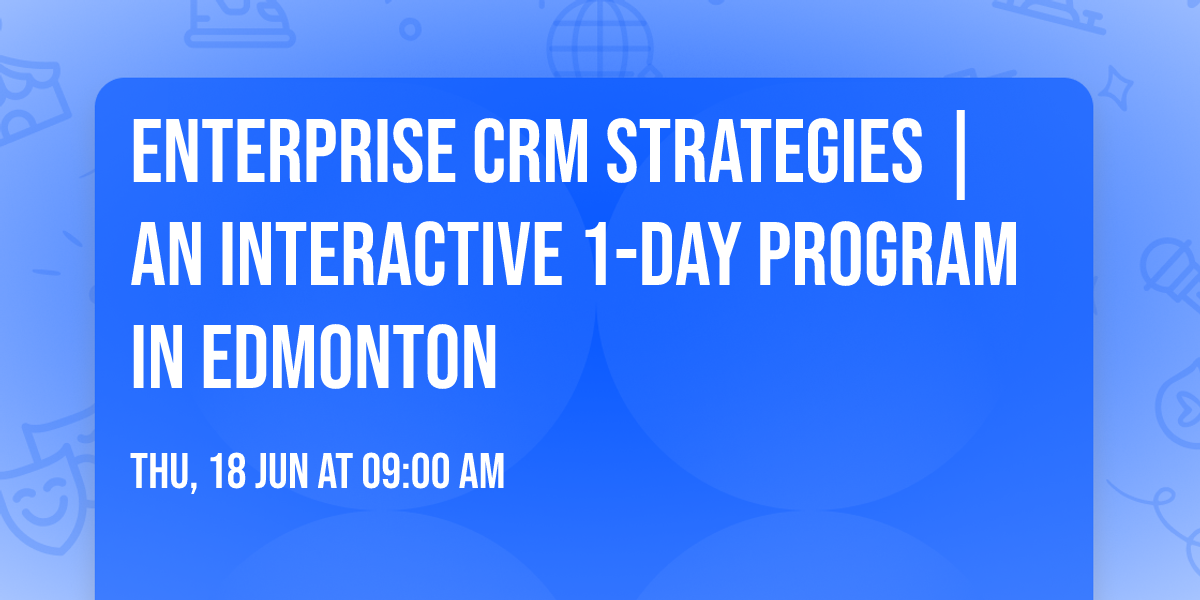 ENTERPRISE CRM STRATEGIES | AN INTERACTIVE 1-DAY PROGRAM IN EDMONTON

THU, 18 JUN AT 09:00 AM